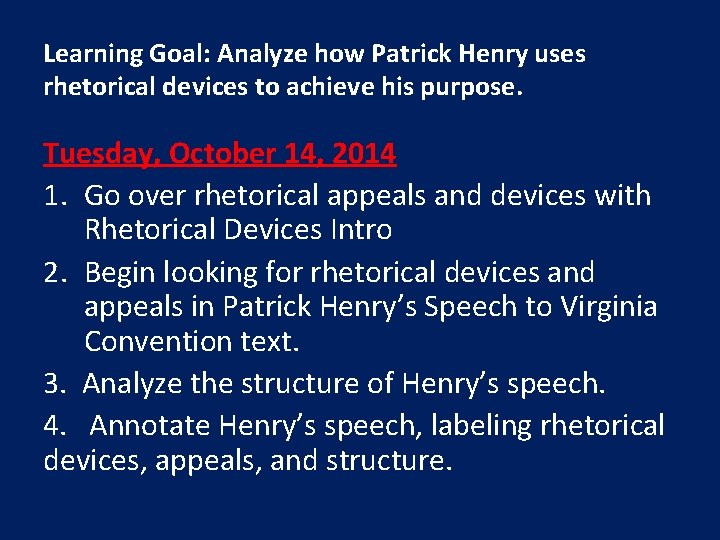 Learning Goal: Analyze how Patrick Henry uses rhetorical devices to achieve his purpose.

Tuesday, October 14, 2014

1. Go over rhetorical appeals and devices with Rhetorical Devices Intro
2. Begin looking for rhetorical devices and appeals in Patrick Henry's Speech to Virginia Convention text.
3. Analyze the structure of Henry's speech.
4. Annotate Henry's speech, labeling rhetorical devices, appeals, and structure.